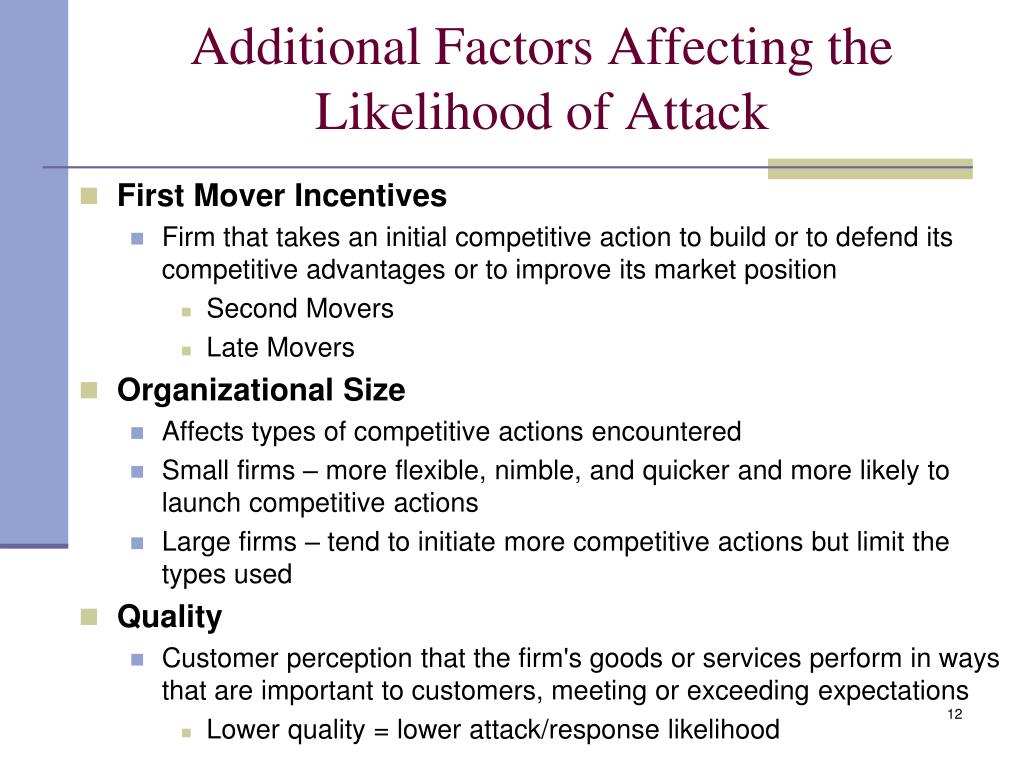 Additional Factors Affecting the Likelihood of Attack

First Mover Incentives
Firm that takes an initial competitive action to build or to defend its competitive advantages or to improve its market position
Second Movers
Late Movers
Organizational Size
Affects types of competitive actions encountered
Small firms – more flexible, nimble, and quicker and more likely to launch competitive actions
Large firms – tend to initiate more competitive actions but limit the types used
Quality
Customer perception that the firm's goods or services perform in ways that are important to customers, meeting or exceeding expectations
Lower quality = lower attack/response likelihood

12